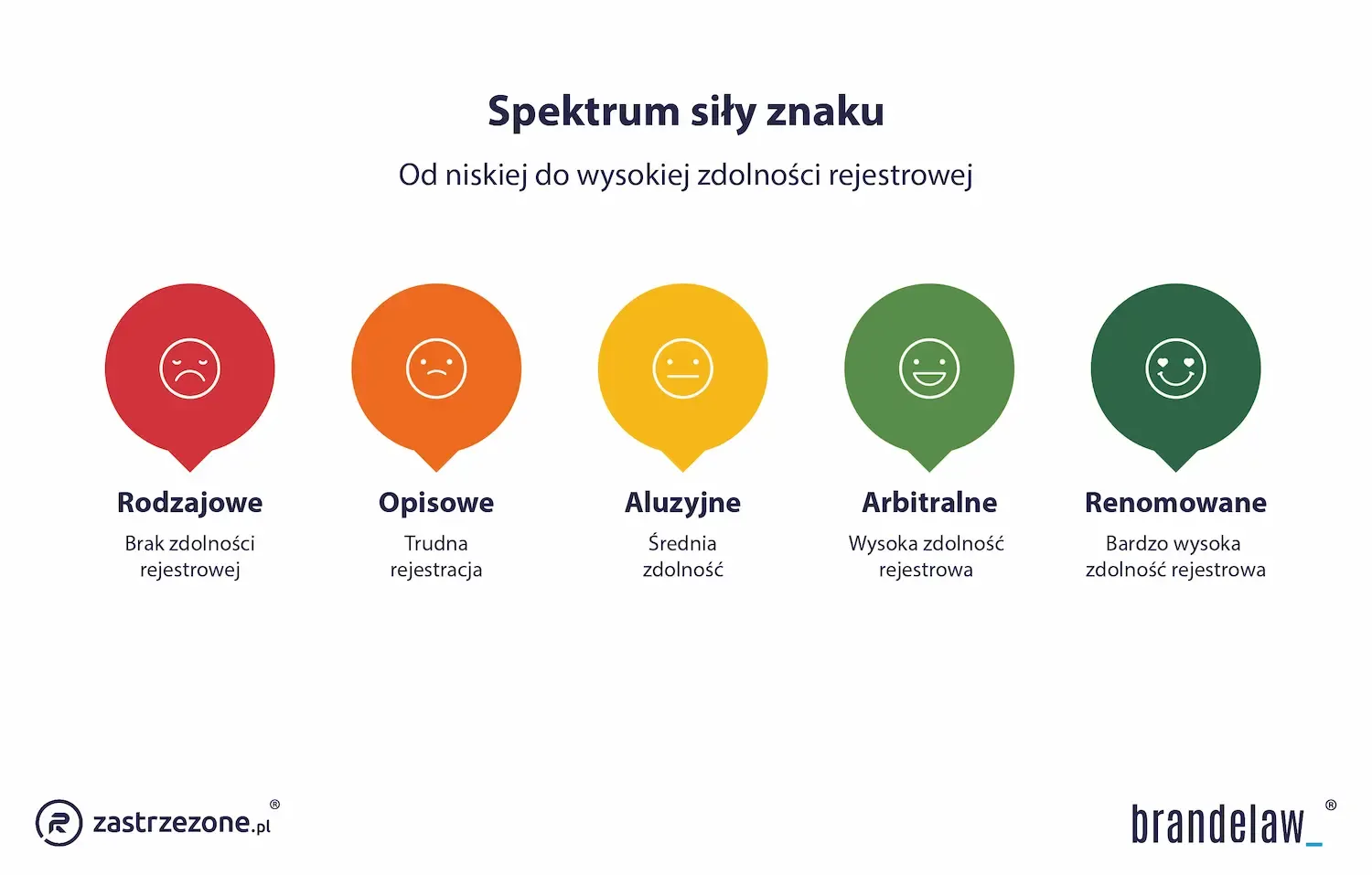 Spektrum siły znaku

Od niskiej do wysokiej zdolności rejestrowej

Rodzajowe
Brak zdolności rejestrowej

Opisowe
Trudna rejestracja

Aluzyjne
Średnia zdolność

Arbitralne
Wysoka zdolność rejestrowa

Renomowane
Bardzo wysoka zdolność rejestrowa

zastrzezone.pl®

brandelaw_®